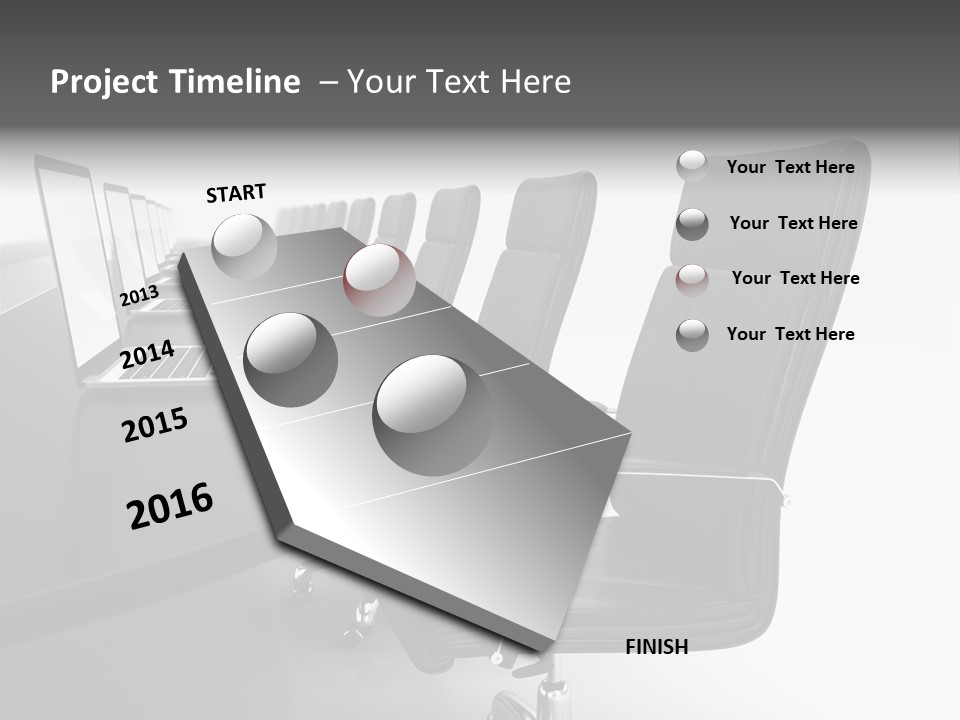 Project Timeline – Your Text Here

START

2013

2014

2015

2016

Your Text Here

Your Text Here

Your Text Here

Your Text Here

FINISH